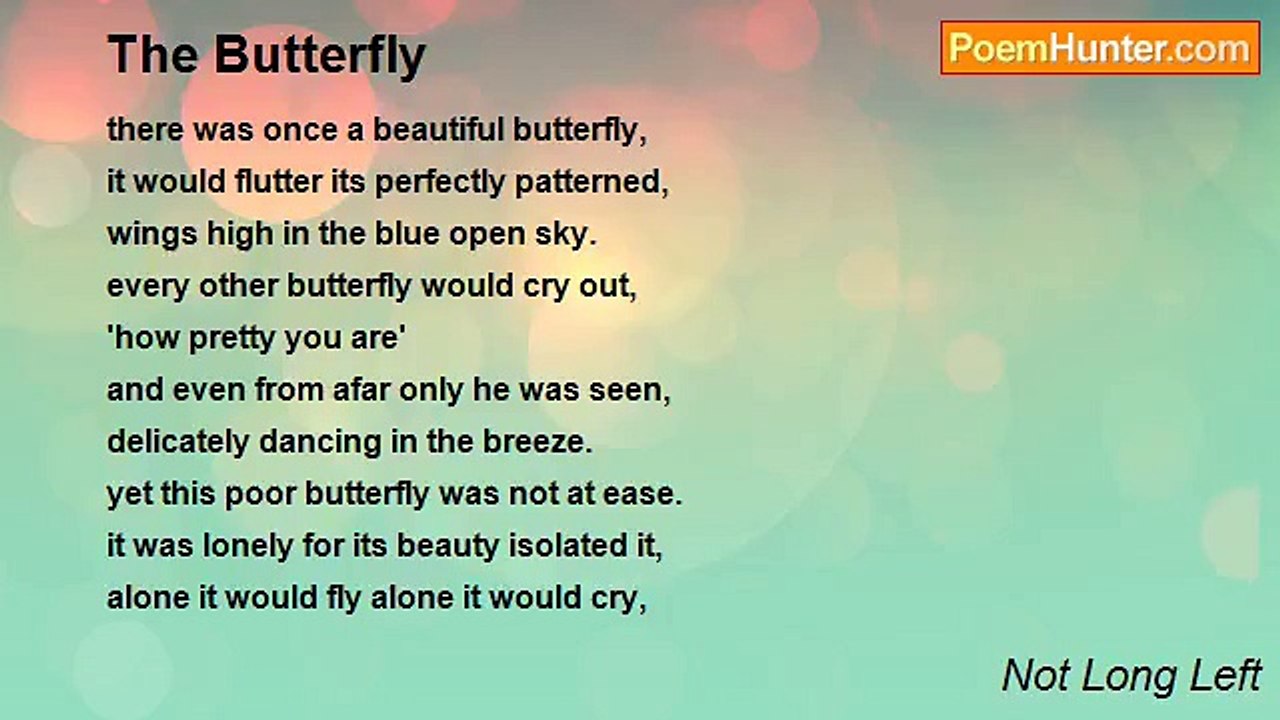 The Butterfly

PoemHunter.com

there was once a beautiful butterfly,
it would flutter its perfectly patterned,
wings high in the blue open sky.
every other butterfly would cry out,
'how pretty you are'
and even from afar only he was seen,
delicately dancing in the breeze.
yet this poor butterfly was not at ease.
it was lonely for its beauty isolated it,
alone it would fly alone it would cry,

Not Long Left